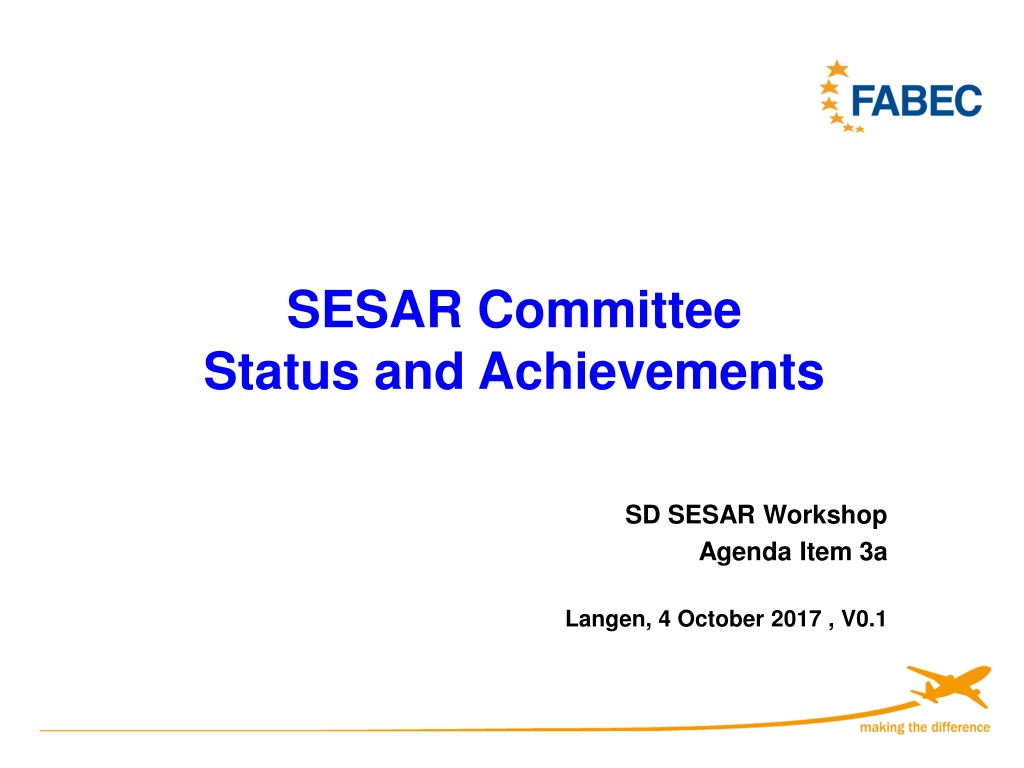 FABEC

SESAR Committee
Status and Achievements

SD SESAR Workshop
Agenda Item 3a

Langen, 4 October 2017 , V0.1

making the difference